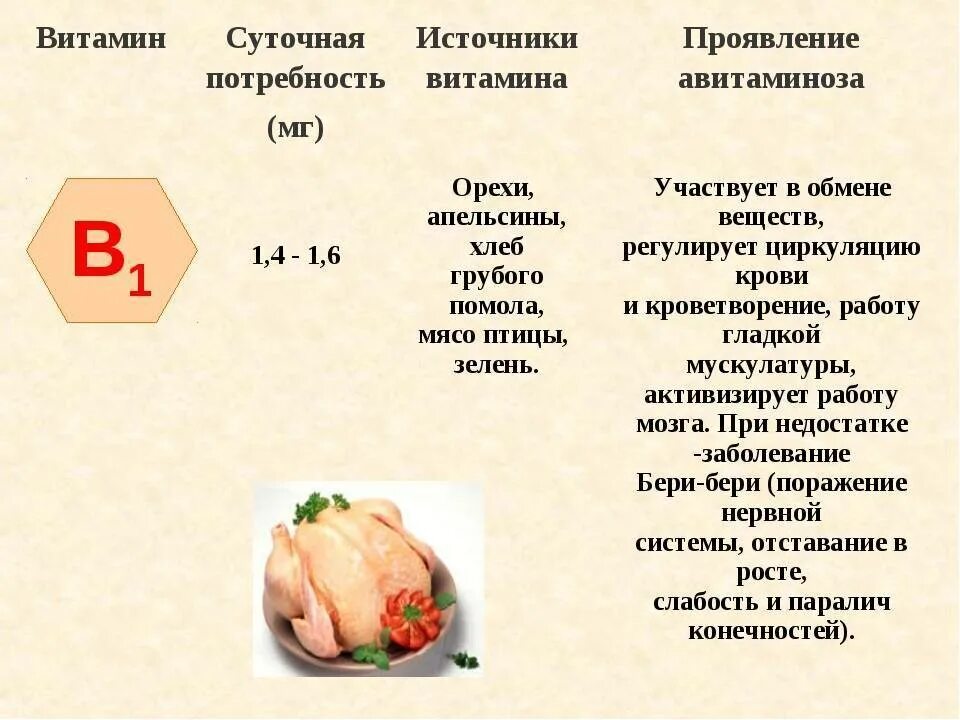 | Витамин | Суточная потребность (мг) | Источники витамина | Проявление авитаминоза |
|---|---|---|---|
| $B_1$ | 1,4 - 1,6 | Орехи, апельсины, хлеб грубого помола, мясо птицы, зелень. | Участвует в обмене веществ, регулирует циркуляцию крови и кроветворение, работу гладкой мускулатуры, активизирует работу мозга. При недостатке -заболевание Бери-бери (поражение нервной системы, отставание в росте, слабость и паралич конечностей). |